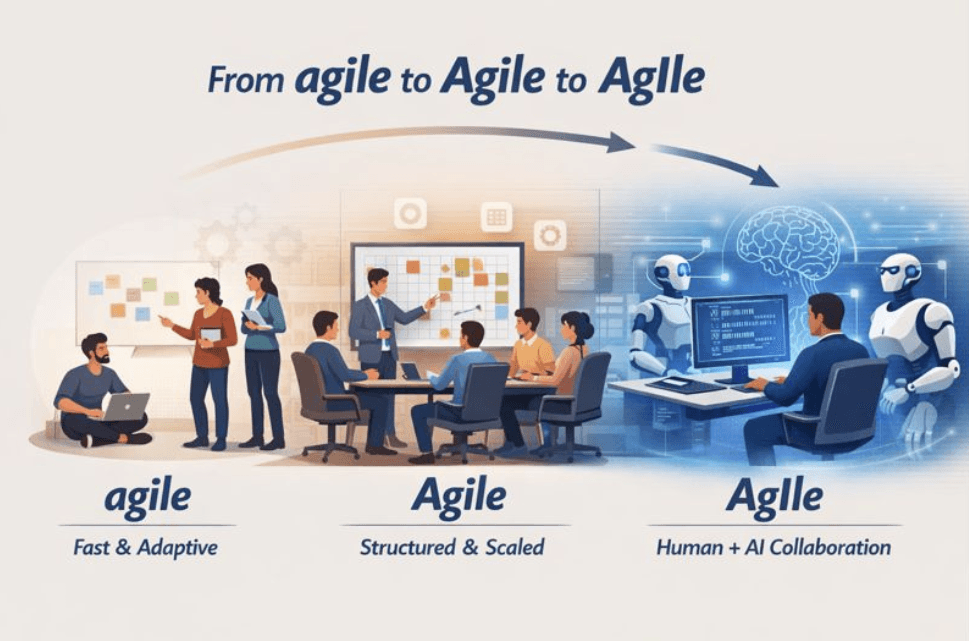 From agile to Agile to AgIle

agile

Fast & Adaptive

Agile

Structured & Scaled

AgIle

Human + AI Collaboration